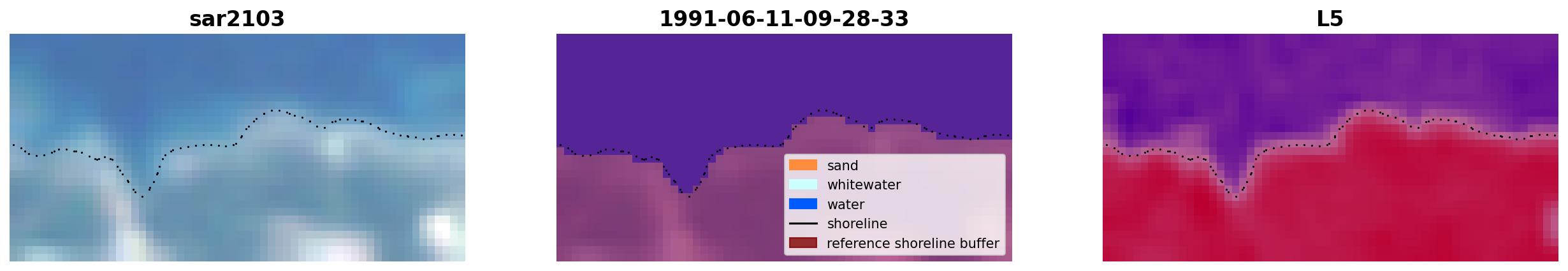 sar2103

1991-06-11-09-28-33

sand
whitewater
water
shoreline
reference shoreline buffer

L5